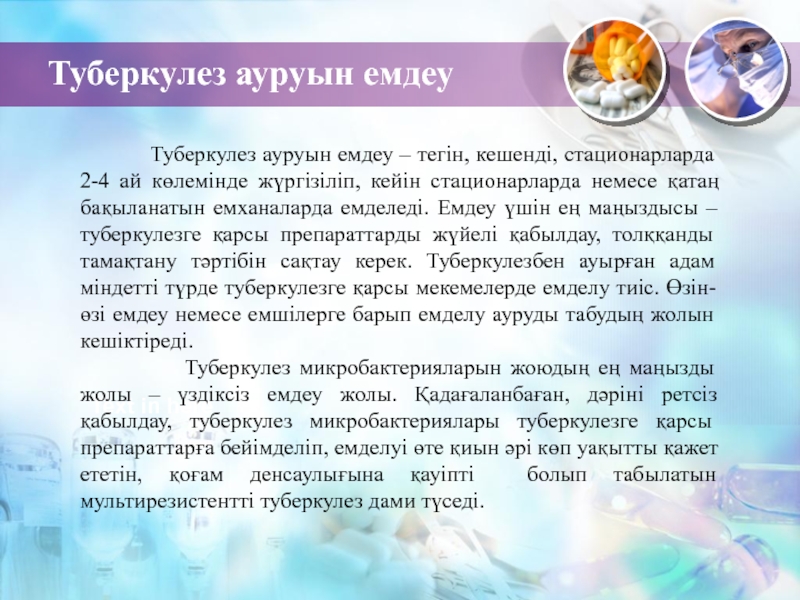 Туберкулез ауруын емдеу

Туберкулез ауруын емдеу – тегін, кешенді, стационарларда 2-4 ай көлемінде жүргізіліп, кейін стационарларда немесе қатаң бақыланатын емханаларда емделеді. Емдеу үшін ең маңыздысы – туберкулезге қарсы препараттарды жүйелі қабылдау, толққанды тамақтану тәртібін сақтау керек. Туберкулезбен ауырған адам міндетті түрде туберкулезге қарсы мекемелерде емделу тиіс. Өзін-өзі емдеу немесе емшілерге барып емделу ауруды табудың жолын кешіктіреді.

Туберкулез микробактерияларын жоюдың ең маңызды жолы – үздіксіз емдеу жолы. Қадағаланбаған, дәріні ретсіз қабылдау, туберкулез микробактериялары туберкулезге қарсы препараттарға бейімделіп, емделуі өте қиын әрі көп уақытты қажет ететін, қоғам денсаулығына қауіпті болып табылатын мультирезистентті туберкулез дами түседі.